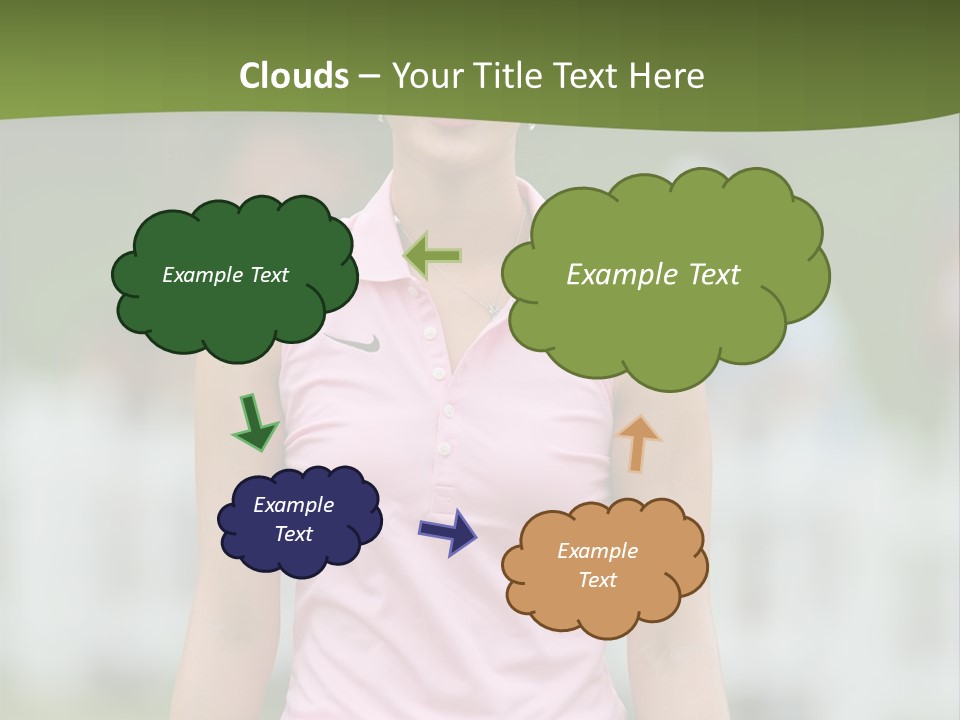 Clouds – Your Title Text Here

Example Text

Example Text

Example Text

Example Text